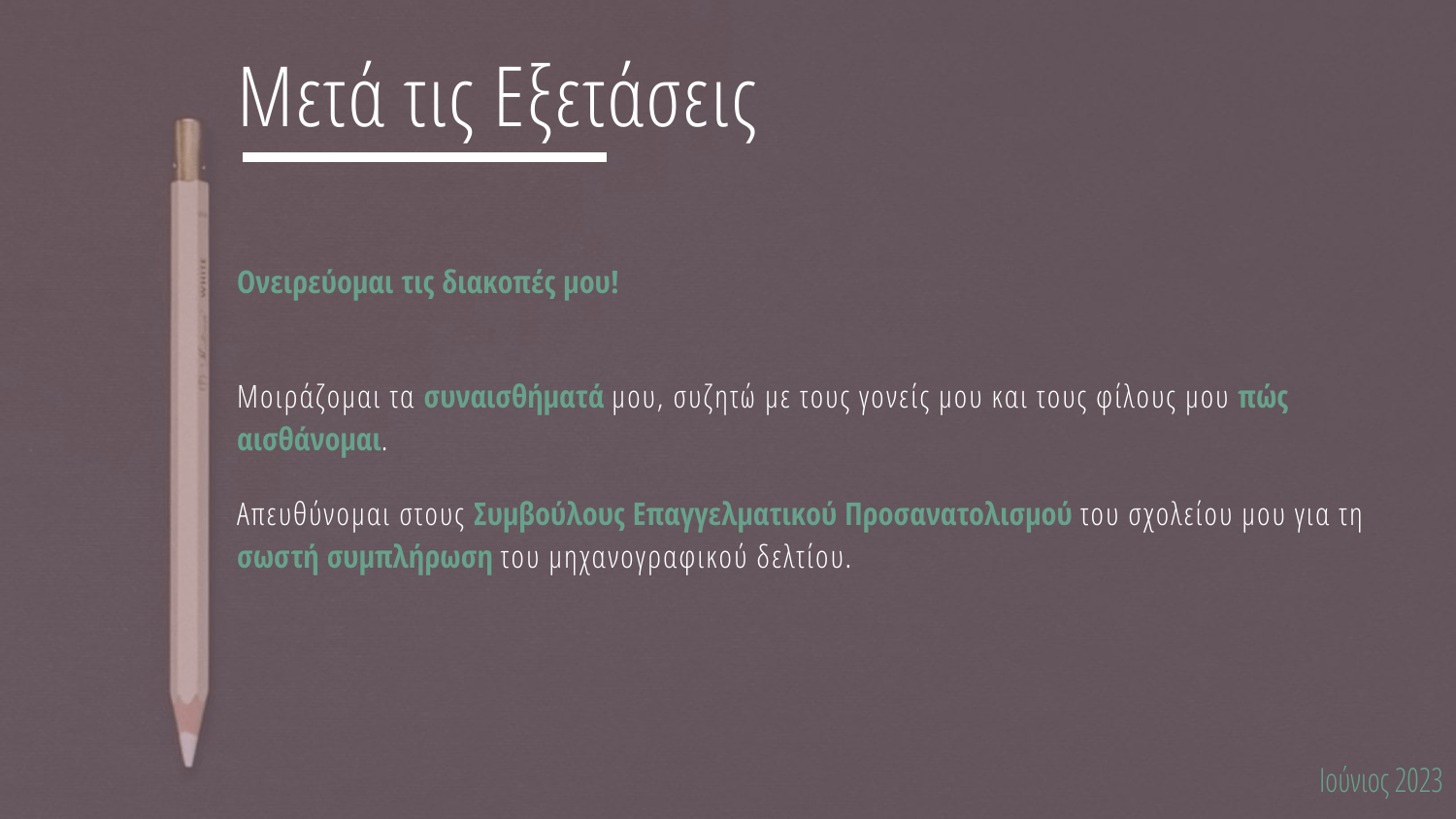 Μετά τις Εξετάσεις

Ονειρεύομαι τις διακοπές μου!

Μοιράζομαι τα συναισθήματά μου, συζητώ με τους γονείς μου και τους φίλους μου πώς αισθάνομαι.

Απευθύνομαι στους Συμβούλους Επαγγελματικού Προσανατολισμού του σχολείου μου για τη σωστή συμπλήρωση του μηχανογραφικού δελτίου.

Ιούνιος 2023